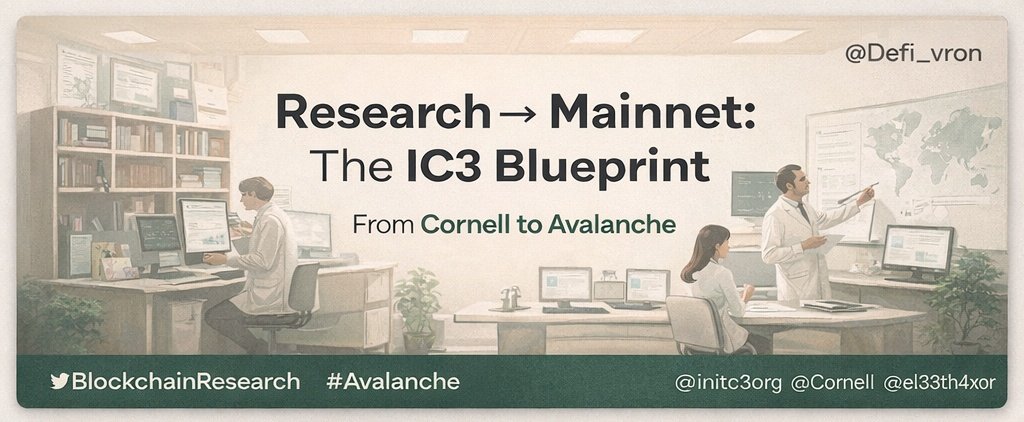 @Defi_vron

Research → Mainnet: The IC3 Blueprint

From Cornell to Avalanche

BlockchainResearch #Avalanche

@initc3org @Cornell @el33th4xor